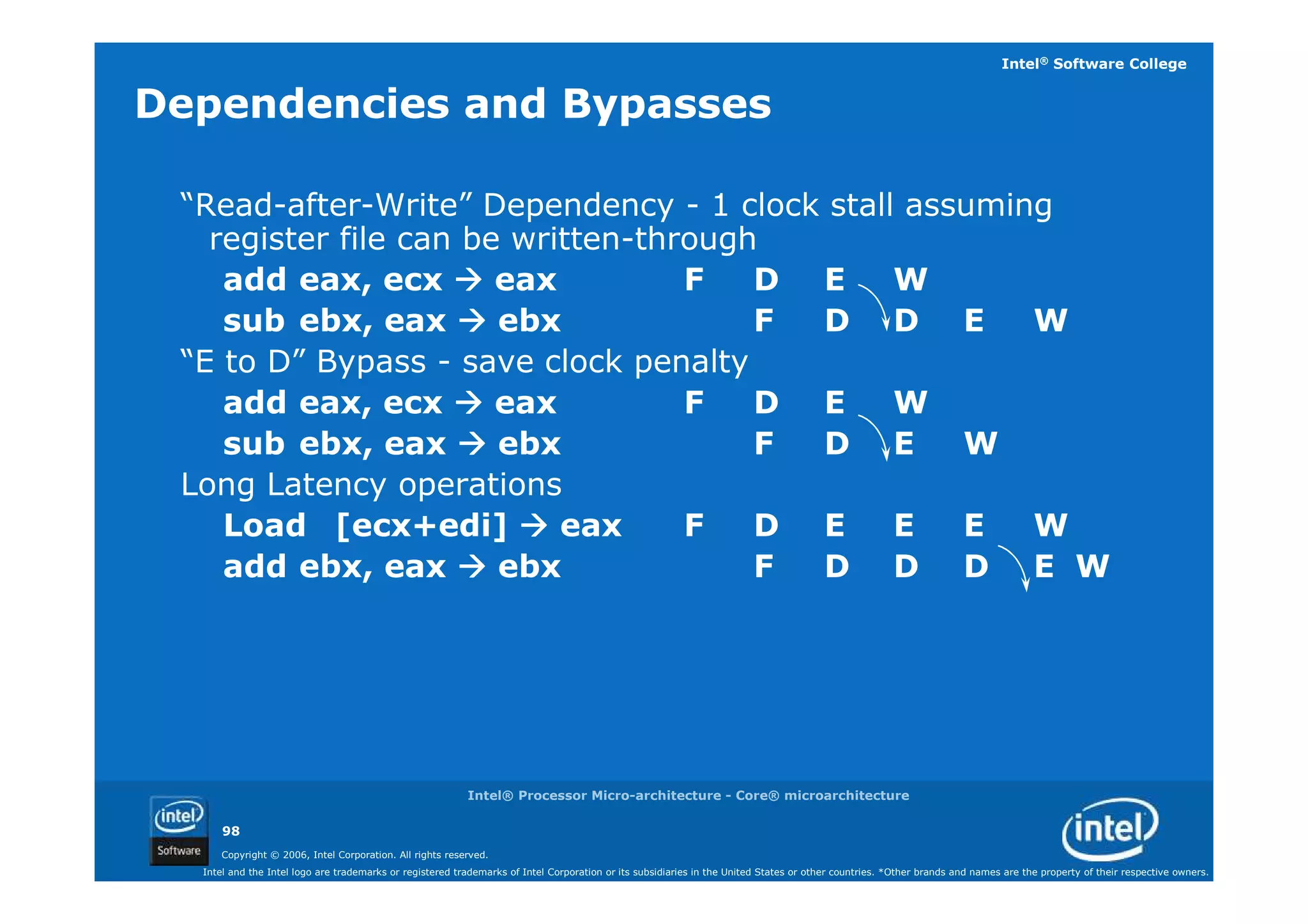 Intel® Software College

Dependencies and Bypasses

“Read-after-Write” Dependency - 1 clock stall assuming register file can be written-through

add eax, ecx → eax F D E W
sub ebx, eax → ebx F D D E W

“E to D” Bypass - save clock penalty

add eax, ecx → eax F D E W
sub ebx, eax → ebx F D E W

Long Latency operations

Load [ecx+edi] → eax F D E E E W
add ebx, eax → ebx F D D D E W

Intel® Processor Micro-architecture - Core® microarchitecture

intel Software

98

Copyright © 2006, Intel Corporation. All rights reserved.

Intel and the Intel logo are trademarks or registered trademarks of Intel Corporation or its subsidiaries in the United States or other countries. *Other brands and names are the property of their respective owners.

intel